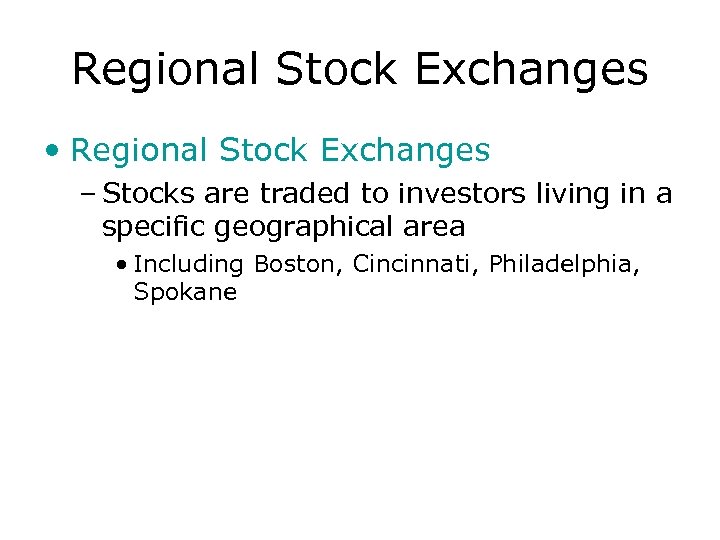 Regional Stock Exchanges

• Regional Stock Exchanges

– Stocks are traded to investors living in a specific geographical area

• Including Boston, Cincinnati, Philadelphia, Spokane